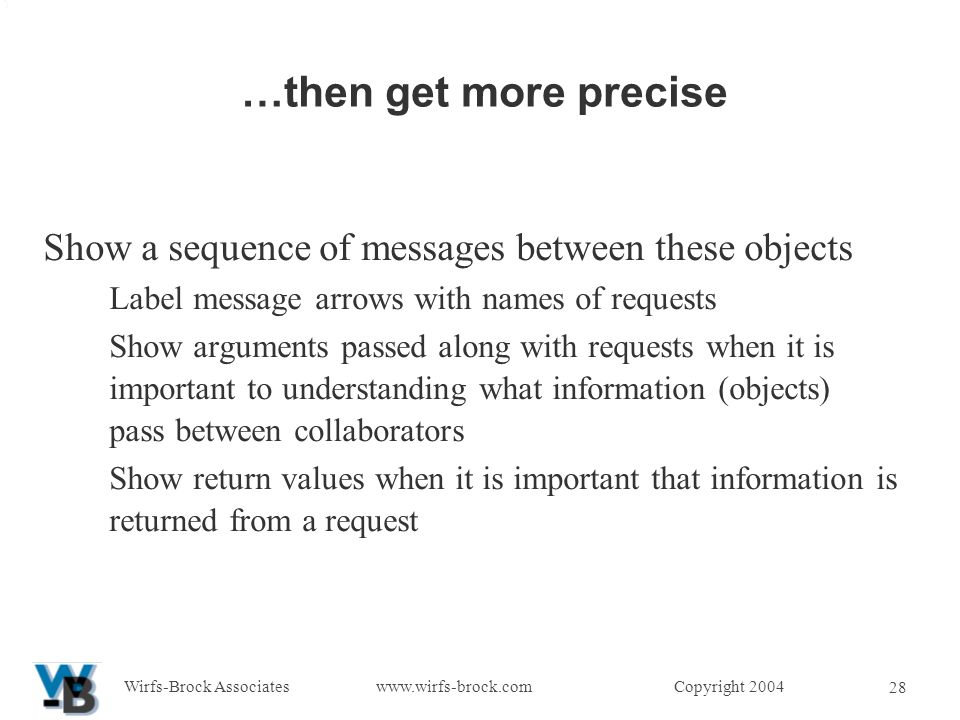 …then get more precise

Show a sequence of messages between these objects

Label message arrows with names of requests

Show arguments passed along with requests when it is important to understanding what information (objects) pass between collaborators

Show return values when it is important that information is returned from a request

WB

Wirfs-Brock Associates www.wirfs-brock.com Copyright 2004 28